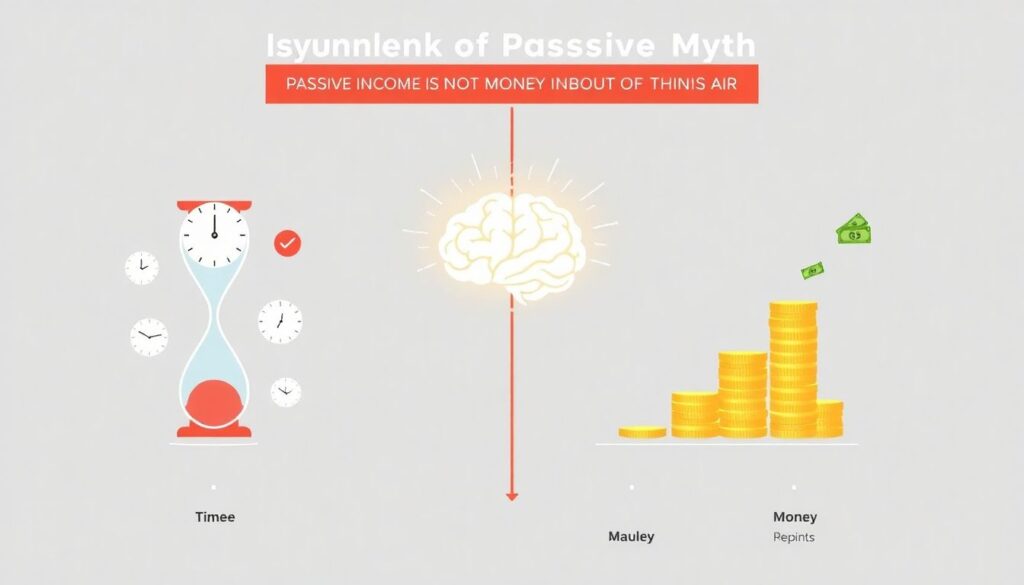 Isyunnlenk of Passsive Myth

PASSIVE INCOME IS NOT MONEY INBOUT OF THINIS AIR

Timee

Mauley

Money
Repints